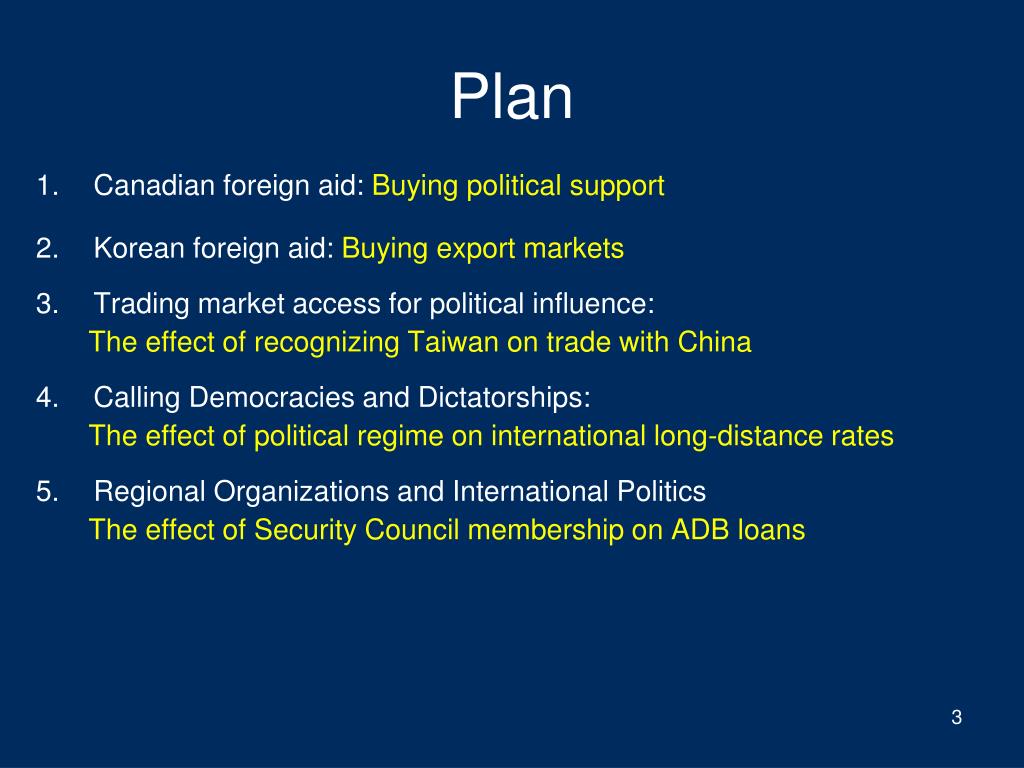 Plan

1. Canadian foreign aid: Buying political support

2. Korean foreign aid: Buying export markets

3. Trading market access for political influence:
The effect of recognizing Taiwan on trade with China

4. Calling Democracies and Dictatorships:
The effect of political regime on international long-distance rates

5. Regional Organizations and International Politics
The effect of Security Council membership on ADB loans

3